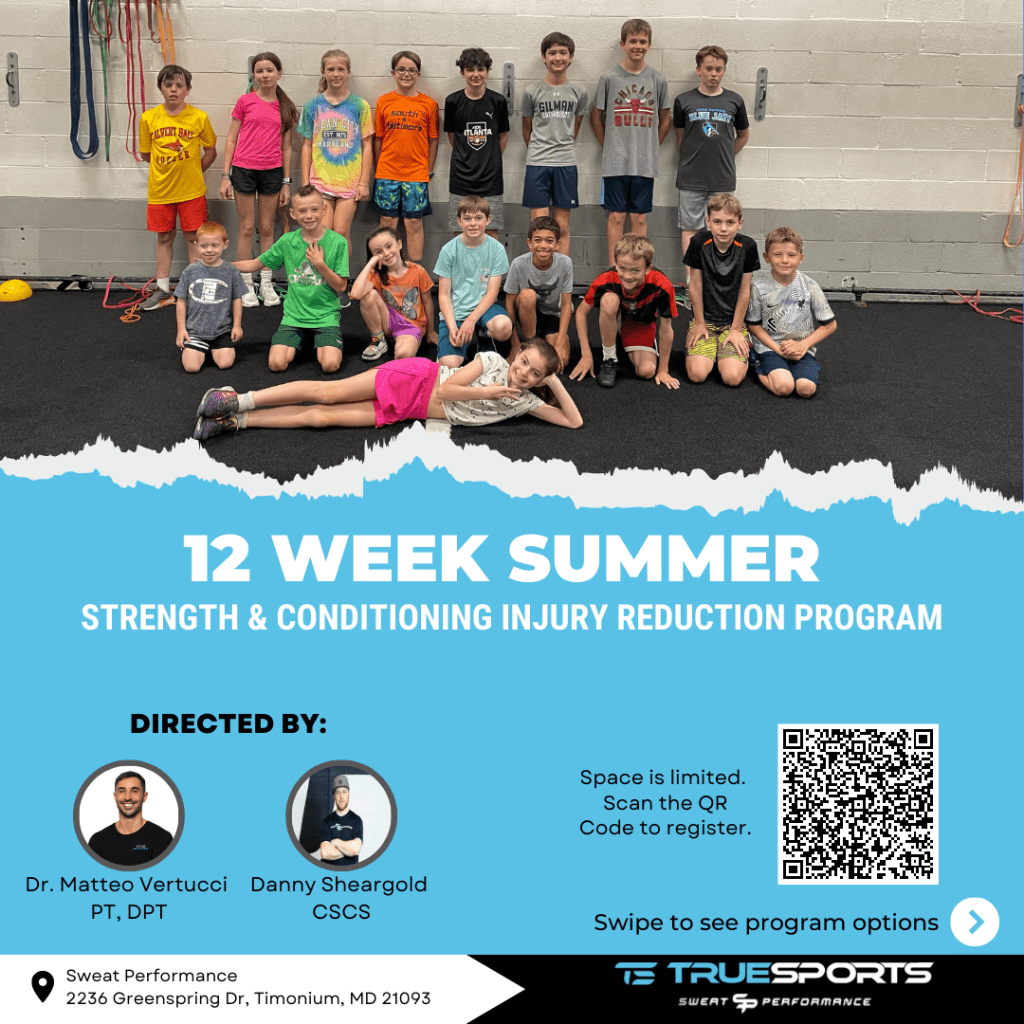 12 WEEK SUMMER
STRENGTH & CONDITIONING INJURY REDUCTION PROGRAM

DIRECTED BY:

Dr. Matteo Vertucci
PT, DPT

Danny Sheargold
CSCS

Space is limited. Scan the QR Code to register.

Swipe to see program options

Sweat Performance
2236 Greenspring Dr, Timonium, MD 21093

TRUESPORTS
SWEAT PERFORMANCE